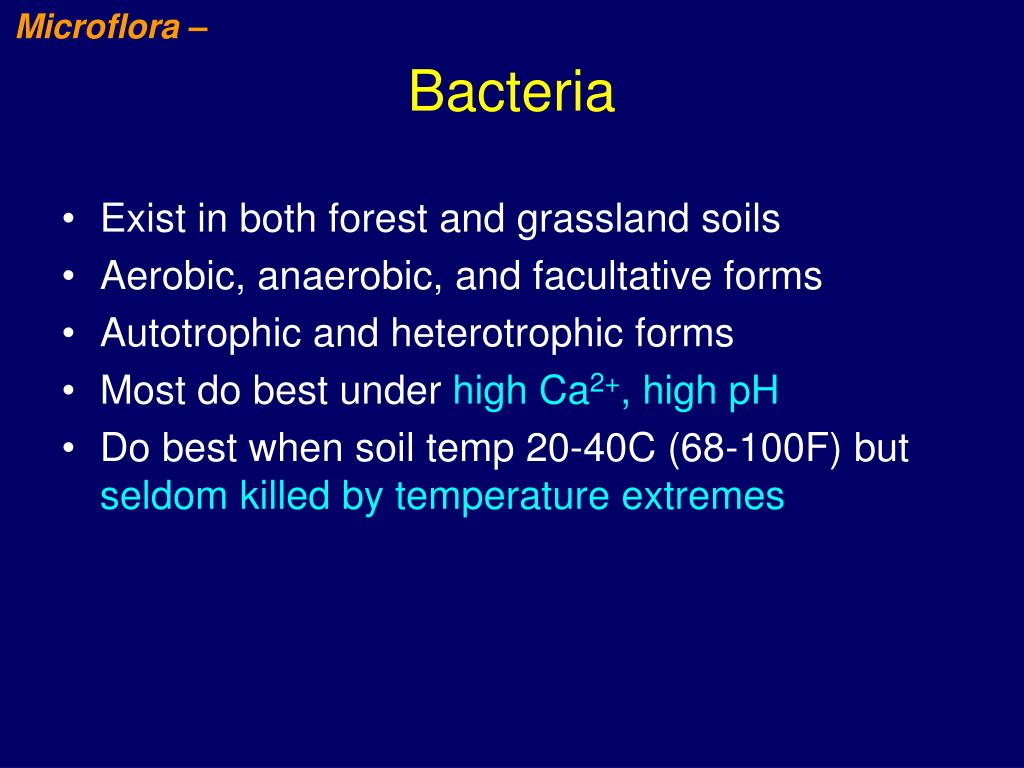 Microflora –

Bacteria

• Exist in both forest and grassland soils
• Aerobic, anaerobic, and facultative forms
• Autotrophic and heterotrophic forms
• Most do best under high $Ca^{2+}$, high pH
• Do best when soil temp 20-40C (68-100F) but seldom killed by temperature extremes